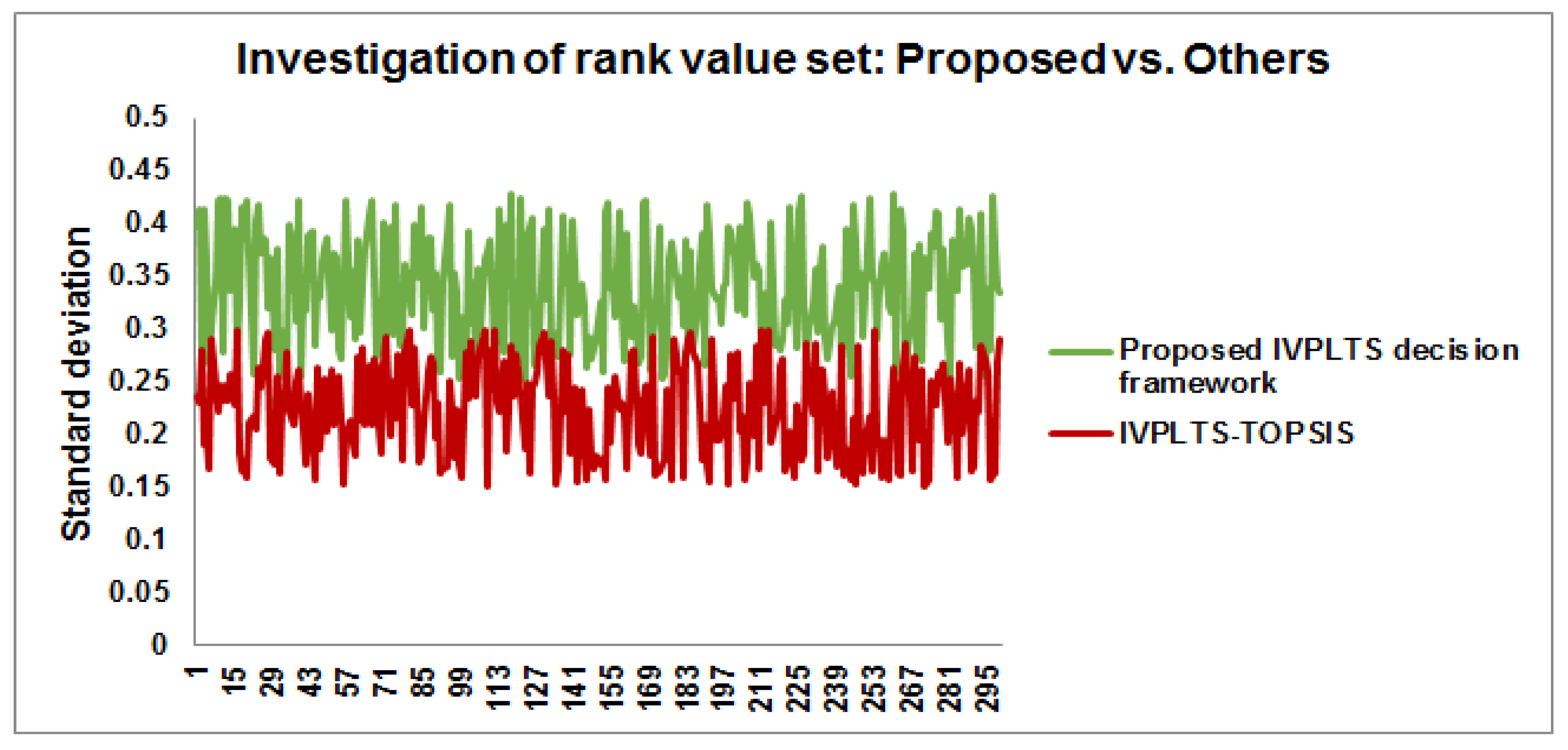 Investigation of rank value set: Proposed vs. Others

Standard deviation

0.5
0.45
0.4
0.35
0.3
0.25
0.2
0.15
0.1
0.05
0

1
15
29
43
57
71
85
99
113
127
141
155
169
183
197
211
225
239
253
267
281
295

Proposed IVPLTS decision framework

IVPLTS-TOPSIS